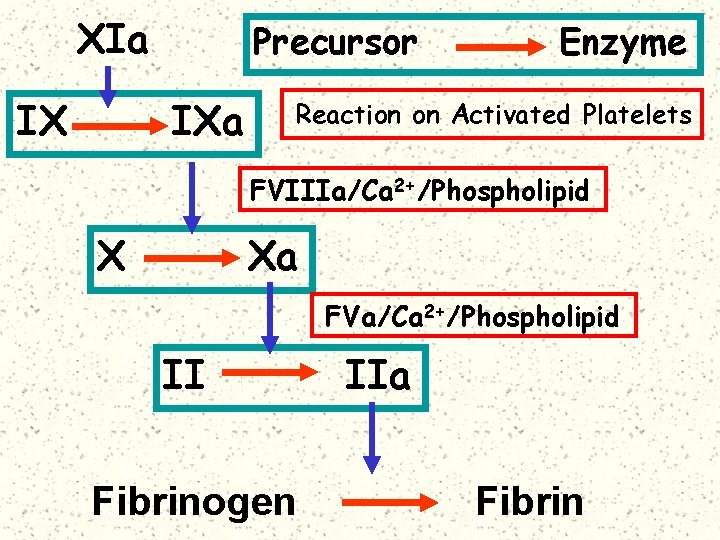 XIa

Precursor → Enzyme

IX → IXa

Reaction on Activated Platelets

FVIIIa/$Ca^{2+}$/Phospholipid

X → Xa

FVa/$Ca^{2+}$/Phospholipid

II → IIa

Fibrinogen → Fibrin